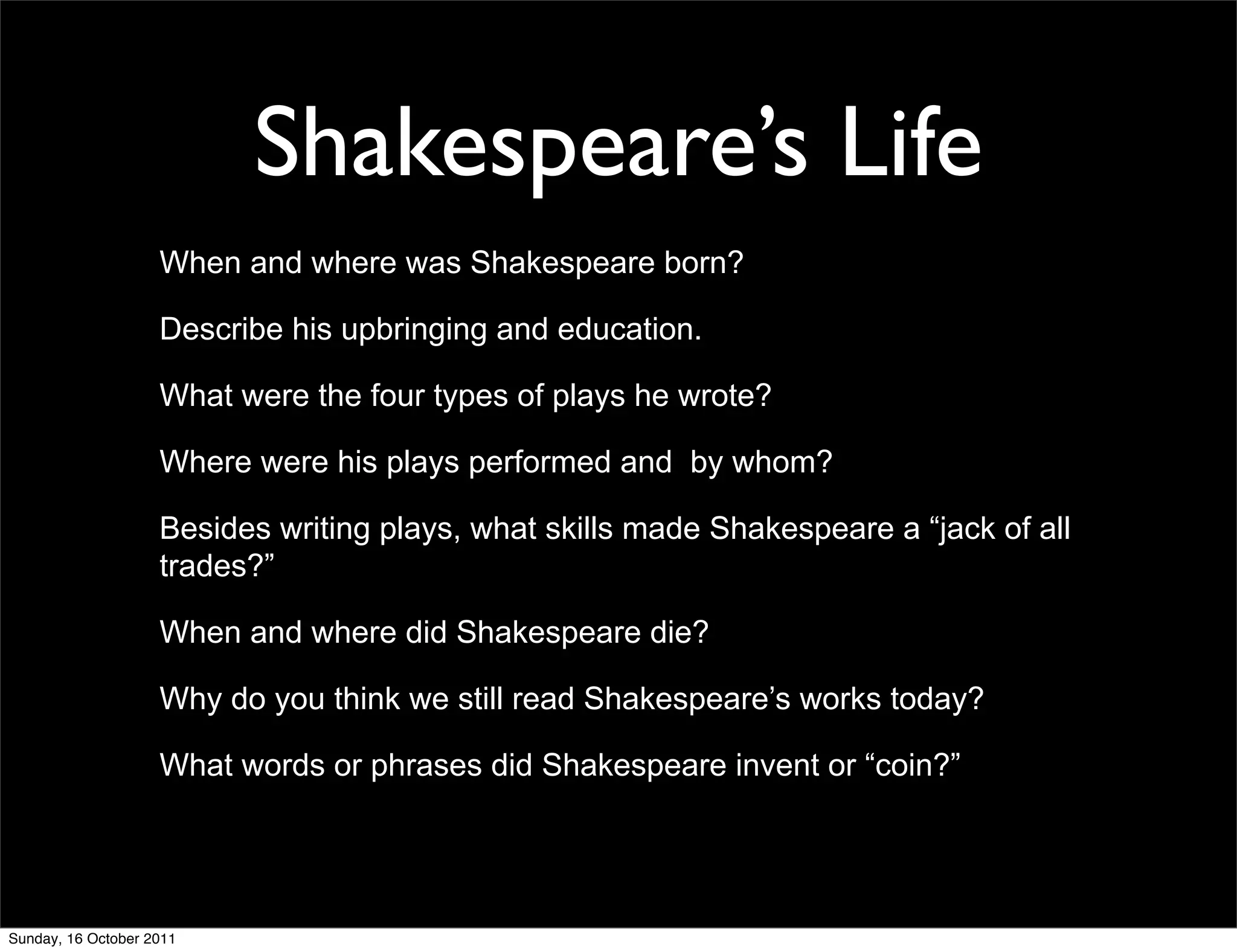 Shakespeare’s Life

When and where was Shakespeare born?

Describe his upbringing and education.

What were the four types of plays he wrote?

Where were his plays performed and  by whom?

Besides writing plays, what skills made Shakespeare a “jack of all trades?”

When and where did Shakespeare die?

Why do you think we still read Shakespeare’s works today?

What words or phrases did Shakespeare invent or “coin?”

Sunday, 16 October 2011